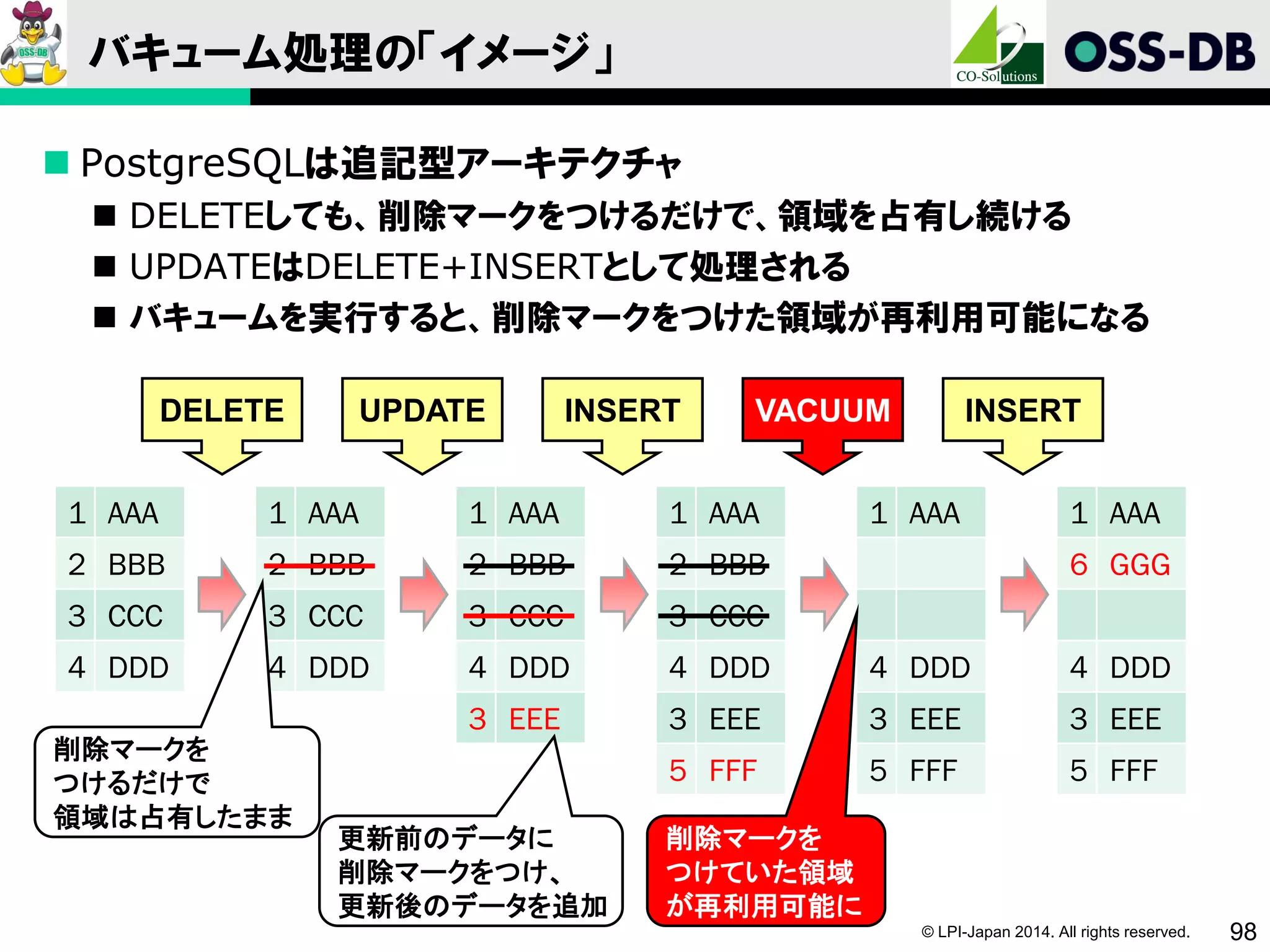 OSS-DB

バキューム処理の「イメージ」

CO-Solutions

OSS-DB

■ PostgreSQLは追記型アーキテクチャ

■ DELETEしても、削除マークをつけるだけで、領域を占有し続ける

■ UPDATEはDELETE+INSERTとして処理される

■ バキュームを実行すると、削除マークをつけた領域が再利用可能になる

DELETE

UPDATE

INSERT

VACUUM

INSERT

| 1 | AAA |
|---|---|
| 2 | BBB |
| 3 | CCC |
| 4 | DDD |

| 1 | AAA |
|---|---|
| 2 | BBB |
| 3 | CCC |
| 4 | DDD |

| 1 | AAA |
|---|---|
| 2 | BBB |
| 3 | CCC |
| 4 | DDD |
| 3 | EEE |

| 1 | AAA |
|---|---|
| 2 | BBB |
| 3 | CCC |
| 4 | DDD |
| 3 | EEE |
| 5 | FFF |

| 1 | AAA |
|---|---|
| | |
| | |
| 4 | DDD |
| 3 | EEE |
| 5 | FFF |

| 1 | AAA |
|---|---|
| 6 | GGG |
| | |
| 4 | DDD |
| 3 | EEE |
| 5 | FFF |

削除マークを
つけるだけで
領域は占有したまま

更新前のデータに
削除マークをつけ、
更新後のデータを追加

削除マークを
つけていた領域
が再利用可能に

© LPI-Japan 2014. All rights reserved.

98